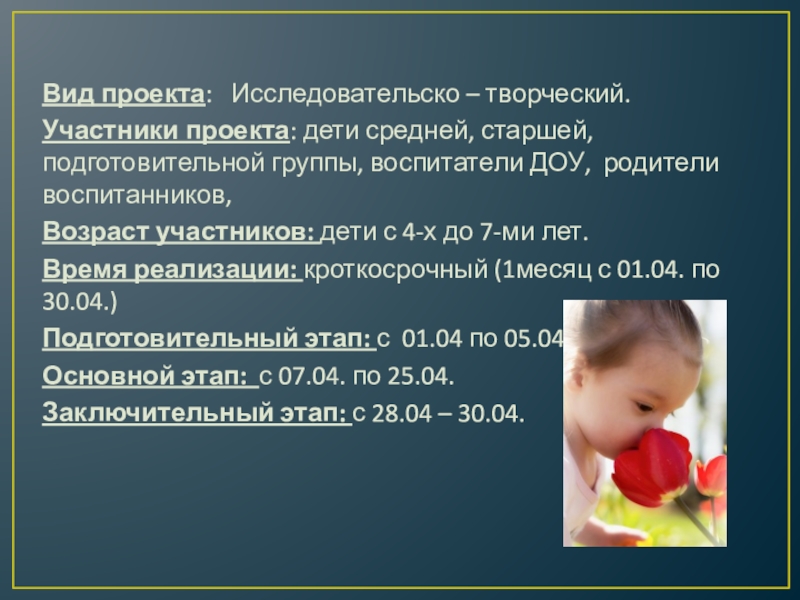 Вид проекта: Исследовательско – творческий.

Участники проекта: дети средней, старшей, подготовительной группы, воспитатели ДОУ, родители воспитанников,

Возраст участников: дети с 4-х до 7-ми лет.

Время реализации: кроткосрочный (1месяц с 01.04. по 30.04.)

Подготовительный этап: с 01.04 по 05.04

Основной этап: с 07.04. по 25.04.

Заключительный этап: с 28.04 – 30.04.